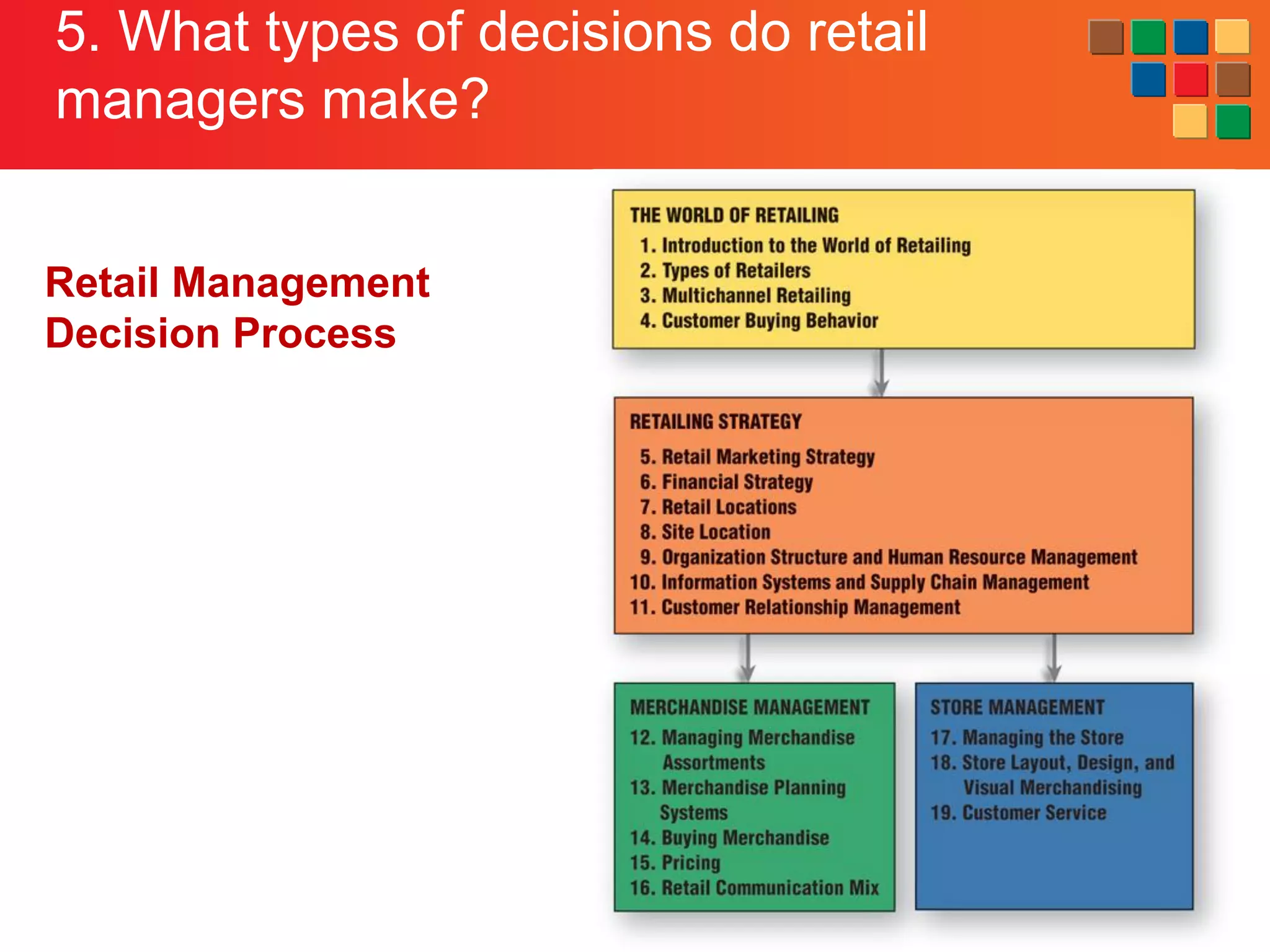 5. What types of decisions do retail managers make?

Retail Management Decision Process

THE WORLD OF RETAILING
1. Introduction to the World of Retailing
2. Types of Retailers
3. Multichannel Retailing
4. Customer Buying Behavior

RETAILING STRATEGY
5. Retail Marketing Strategy
6. Financial Strategy
7. Retail Locations
8. Site Location
9. Organization Structure and Human Resource Management
10. Information Systems and Supply Chain Management
11. Customer Relationship Management

MERCHANDISE MANAGEMENT
12. Managing Merchandise Assortments
13. Merchandise Planning Systems
14. Buying Merchandise
15. Pricing
16. Retail Communication Mix

STORE MANAGEMENT
17. Managing the Store
18. Store Layout, Design, and Visual Merchandising
19. Customer Service